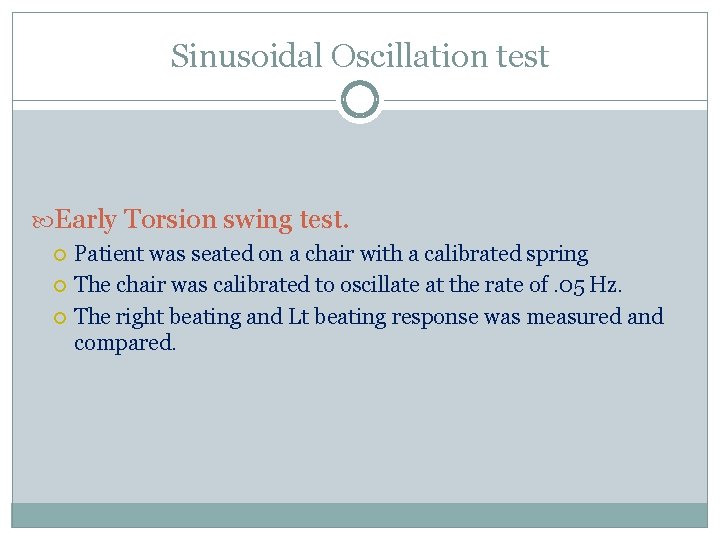 Sinusoidal Oscillation test

Early Torsion swing test.

Patient was seated on a chair with a calibrated spring

The chair was calibrated to oscillate at the rate of .05 Hz.

The right beating and Lt beating response was measured and compared.